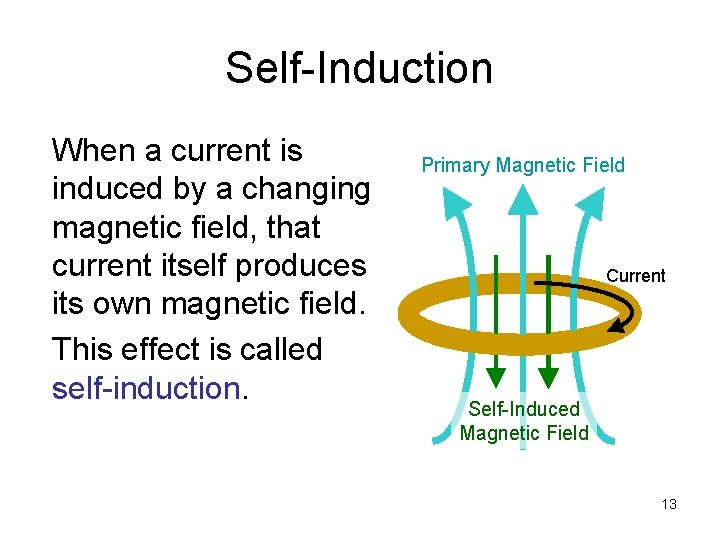 Self-Induction

When a current is induced by a changing magnetic field, that current itself produces its own magnetic field.

This effect is called self-induction.

Primary Magnetic Field

Current

Self-Induced Magnetic Field

13